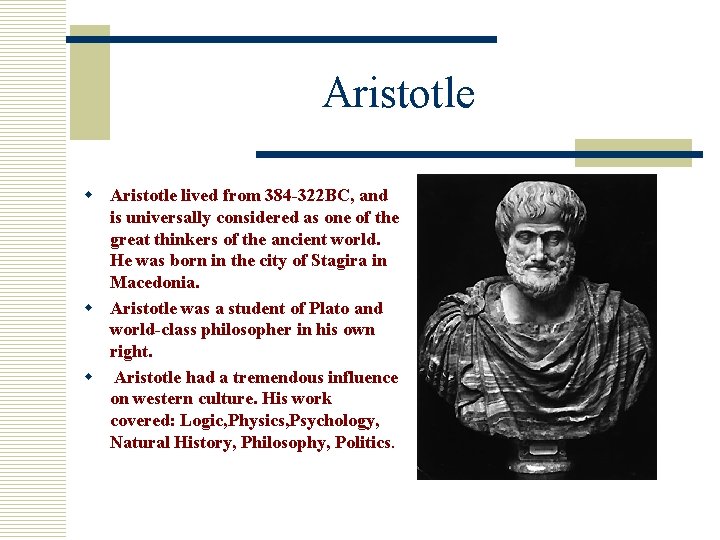 Aristotle

- Aristotle lived from 384-322BC, and is universally considered as one of the great thinkers of the ancient world. He was born in the city of Stagira in Macedonia.
- Aristotle was a student of Plato and world-class philosopher in his own right.
- Aristotle had a tremendous influence on western culture. His work covered: Logic,Physics,Psychology, Natural History, Philosophy, Politics.